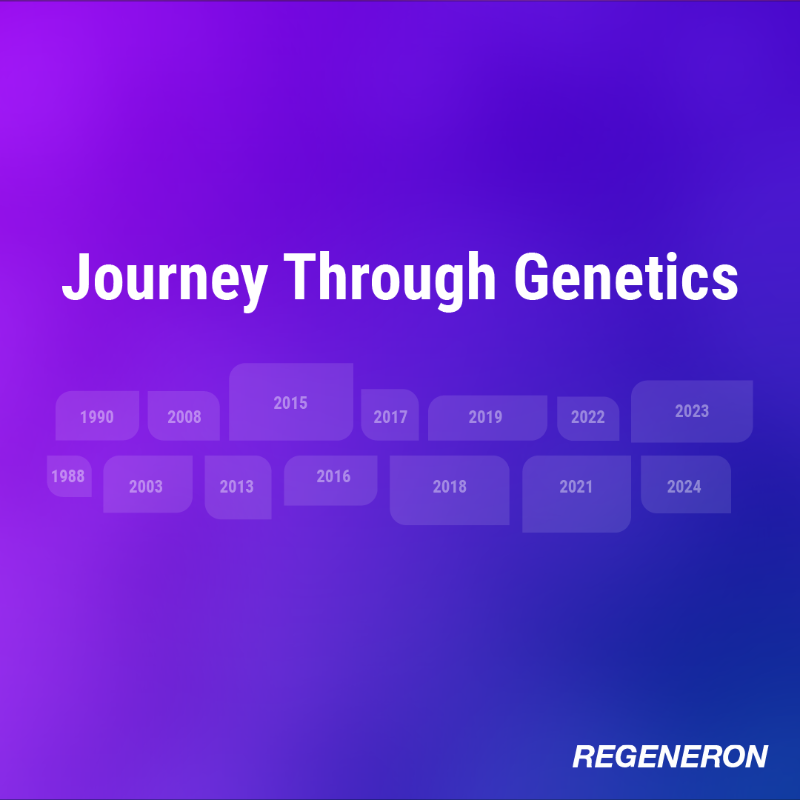 Journey Through Genetics

1990 2008 2015 2017 2019 2022 2023

1988 2003 2013 2016 2018 2021 2024

REGENERON